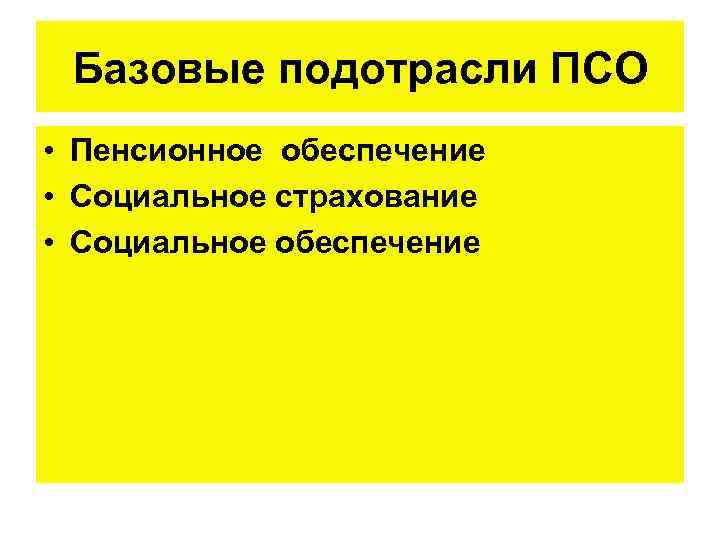 Базовые подотрасли ПСО

• Пенсионное обеспечение
• Социальное страхование
• Социальное обеспечение